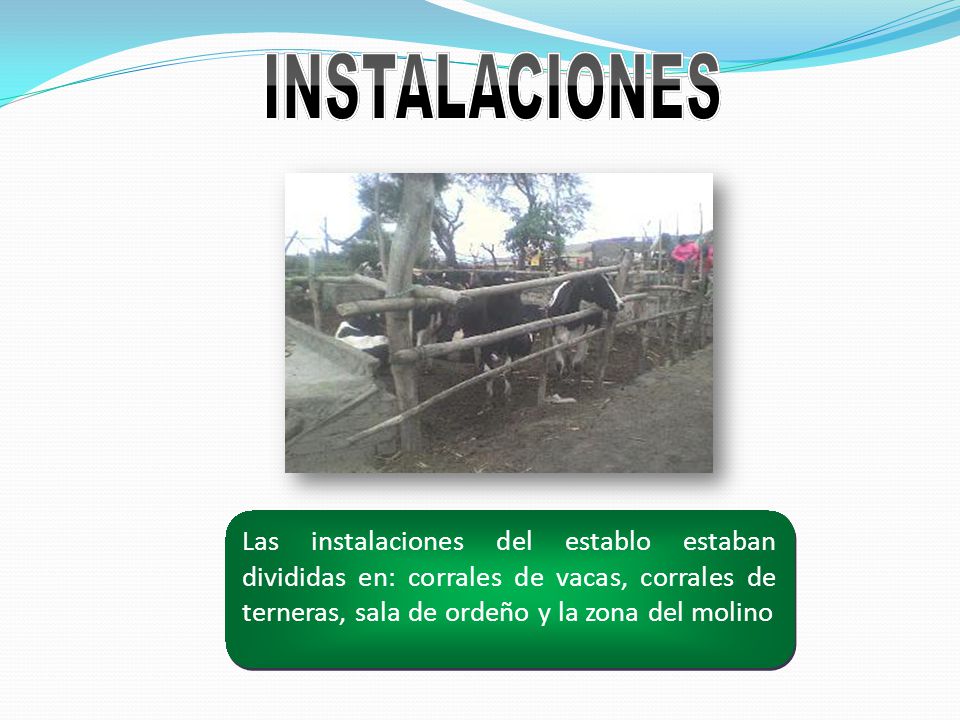 INSTALACIONES

Las instalaciones del establo estaban divididas en: corrales de vacas, corrales de terneras, sala de ordeño y la zona del molino